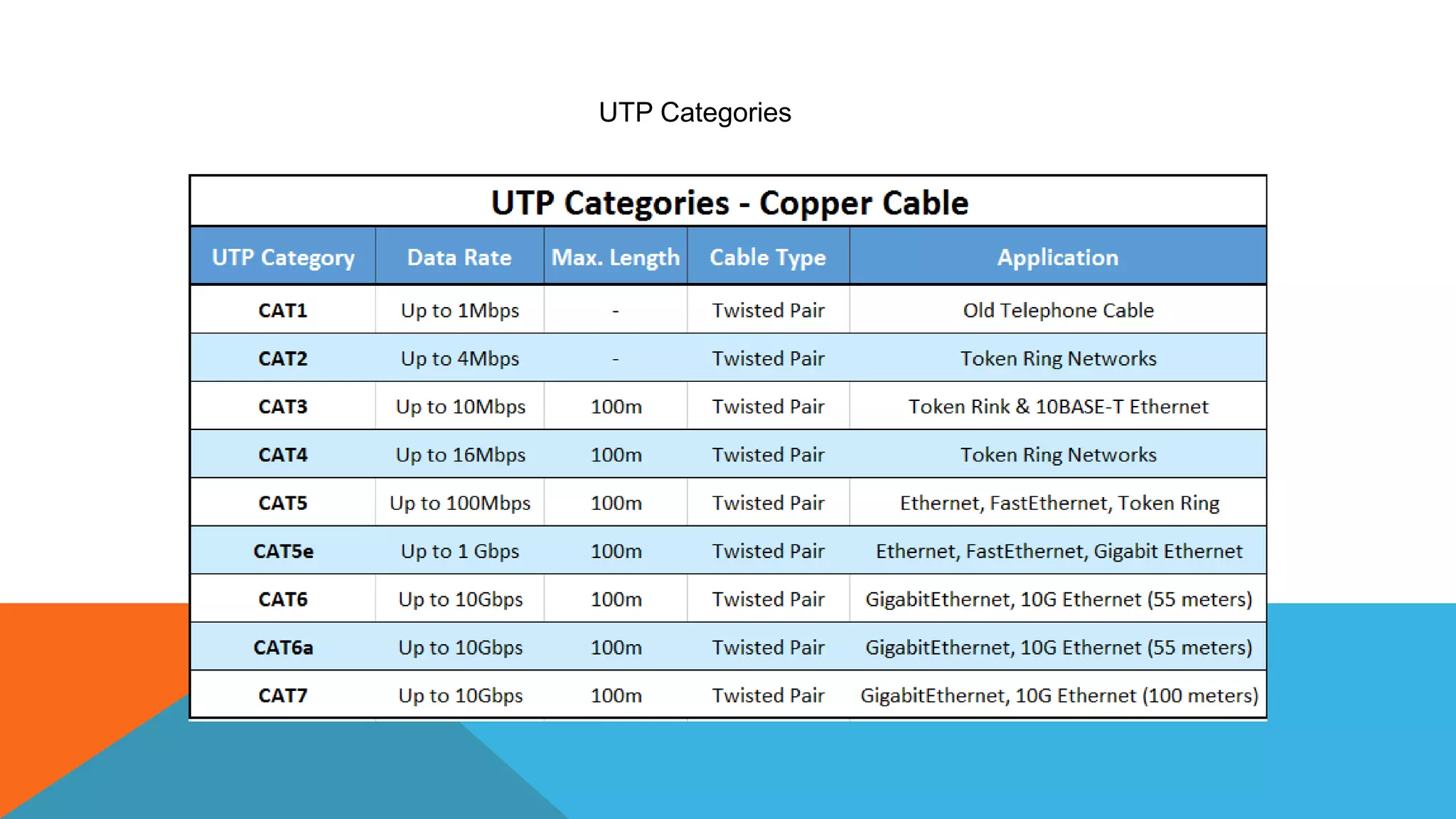 UTP Categories

UTP Categories - Copper Cable

| UTP Category | Data Rate | Max. Length | Cable Type | Application |
|---|---|---|---|---|
| CAT1 | Up to 1Mbps | - | Twisted Pair | Old Telephone Cable |
| CAT2 | Up to 4Mbps | - | Twisted Pair | Token Ring Networks |
| CAT3 | Up to 10Mbps | 100m | Twisted Pair | Token Rink & 10BASE-T Ethernet |
| CAT4 | Up to 16Mbps | 100m | Twisted Pair | Token Ring Networks |
| CAT5 | Up to 100Mbps | 100m | Twisted Pair | Ethernet, FastEthernet, Token Ring |
| CAT5e | Up to 1 Gbps | 100m | Twisted Pair | Ethernet, FastEthernet, Gigabit Ethernet |
| CAT6 | Up to 10Gbps | 100m | Twisted Pair | GigabitEthernet, 10G Ethernet (55 meters) |
| CAT6a | Up to 10Gbps | 100m | Twisted Pair | GigabitEthernet, 10G Ethernet (55 meters) |
| CAT7 | Up to 10Gbps | 100m | Twisted Pair | GigabitEthernet, 10G Ethernet (100 meters) |